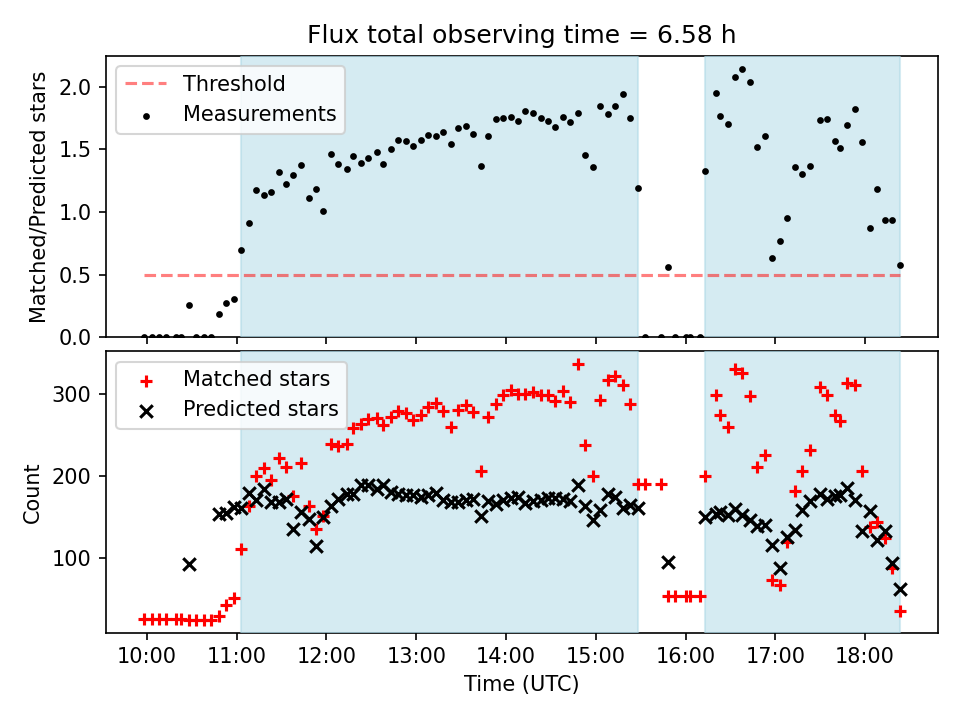 Flux total observing time = 6.58 h

Threshold
Measurements

Matched/Predicted stars

2.0
1.5
1.0
0.5
0.0

Matched stars
Predicted stars

Count

300
200
100

10:00
11:00
12:00
13:00
14:00
15:00
16:00
17:00
18:00

Time (UTC)